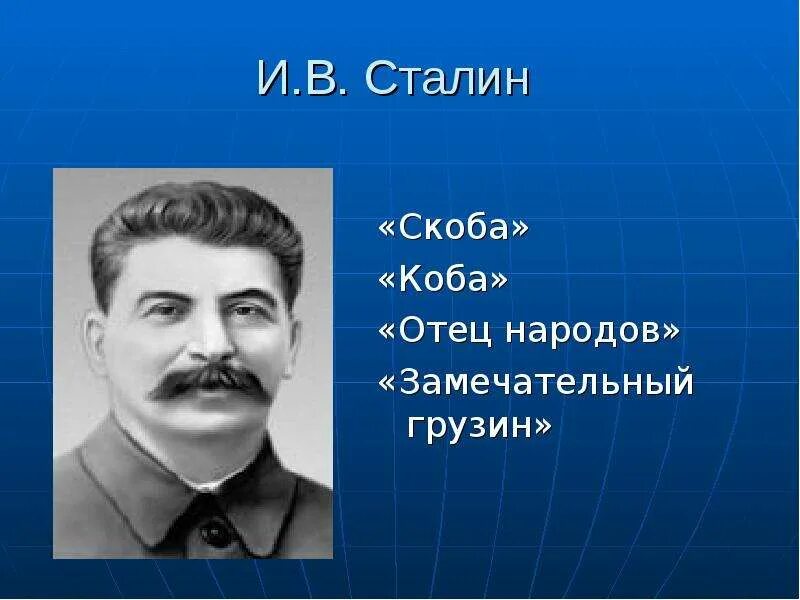 И.В. Сталин

«Скоба»

«Коба»

«Отец народов»

«Замечательный грузин»